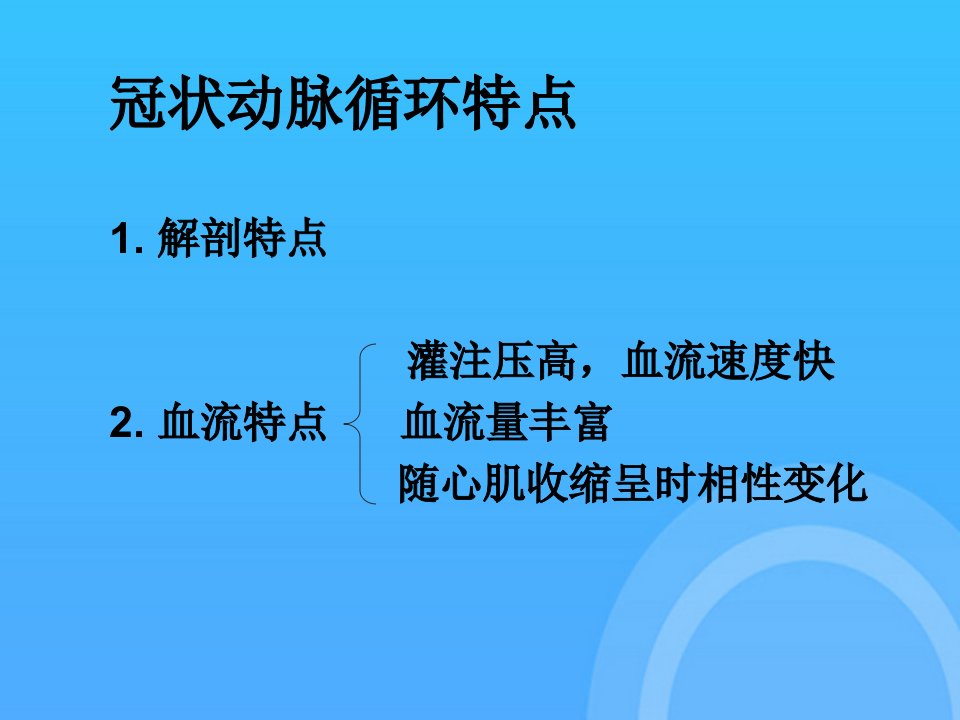 冠状动脉循环特点

1. 解剖特点

2. 血流特点

灌注压高，血流速度快

血流量丰富

随心肌收缩呈时相性变化